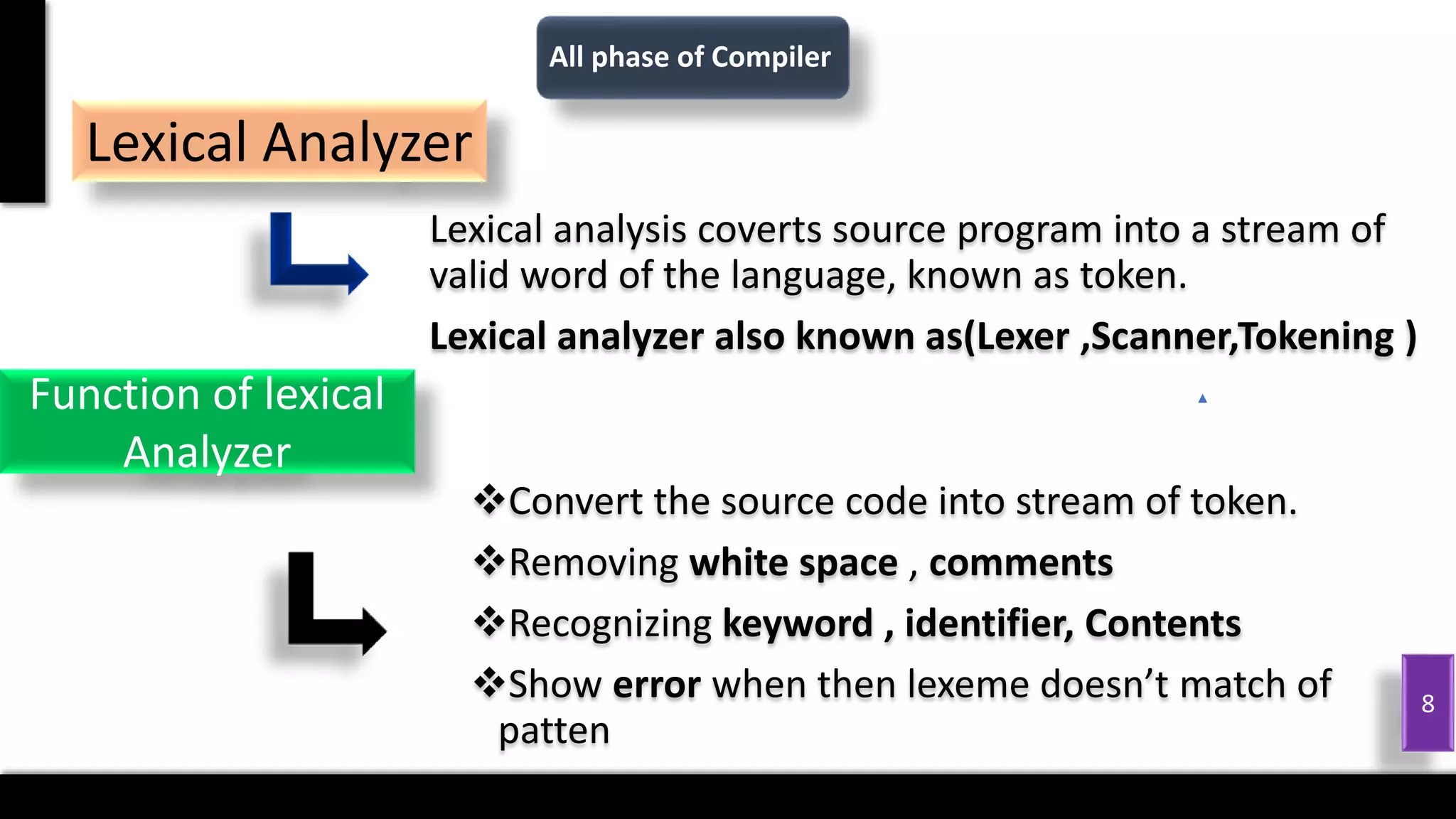 All phase of Compiler

Lexical Analyzer

Lexical analysis coverts source program into a stream of valid word of the language, known as token.

Lexical analyzer also known as(Lexer ,Scanner,Tokening )

Function of lexical Analyzer

❖Convert the source code into stream of token.

❖Removing white space , comments

❖Recognizing keyword , identifier, Contents

❖Show error when then lexeme doesn't match of patten

8